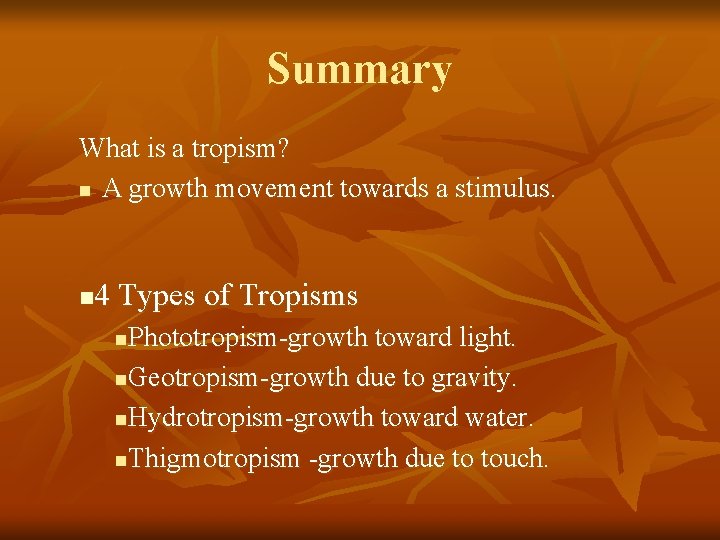 Summary

What is a tropism?

- A growth movement towards a stimulus.

- 4 Types of Tropisms
  - Phototropism-growth toward light.
  - Geotropism-growth due to gravity.
  - Hydrotropism-growth toward water.
  - Thigmotropism -growth due to touch.